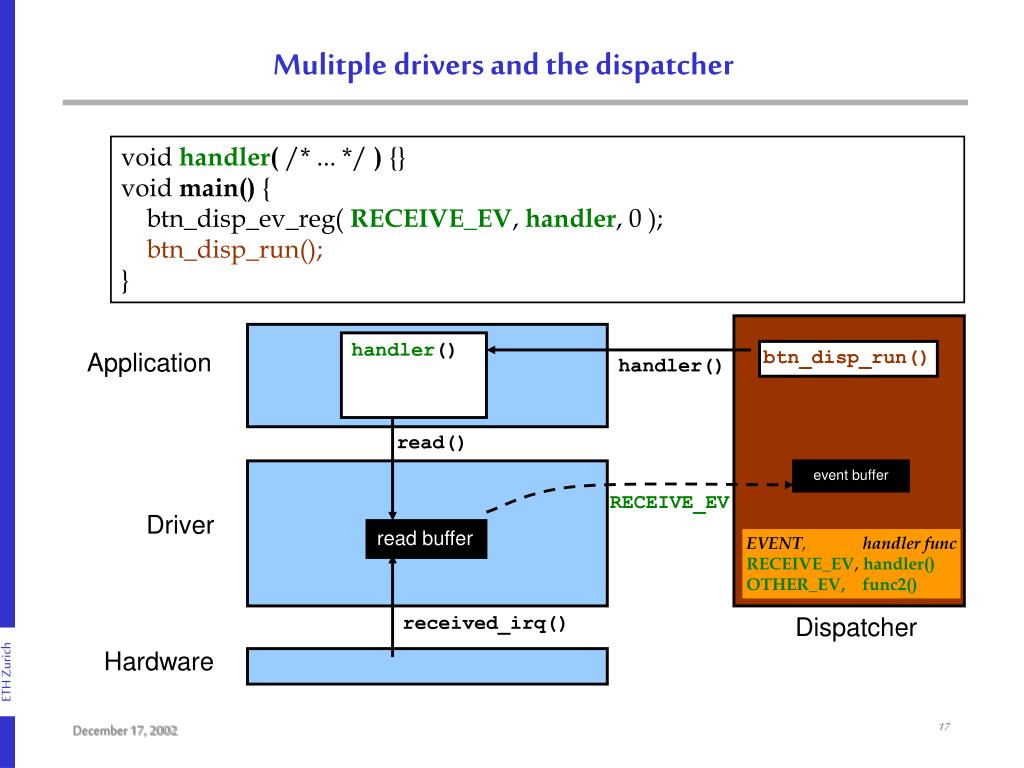 Mulitple drivers and the dispatcher

void handler( /* ... */ ) {}
void main() {
btn_disp_ev_reg( RECEIVE_EV, handler, 0 );
btn_disp_run();
}

Application

handler()

handler()

btn_disp_run()

read()

event buffer

RECEIVE_EV

Driver

read buffer

EVENT, handler func
RECEIVE_EV, handler()
OTHER_EV, func2()

received_irq()

Dispatcher

Hardware

ETH Zurich

December 17, 2002

17